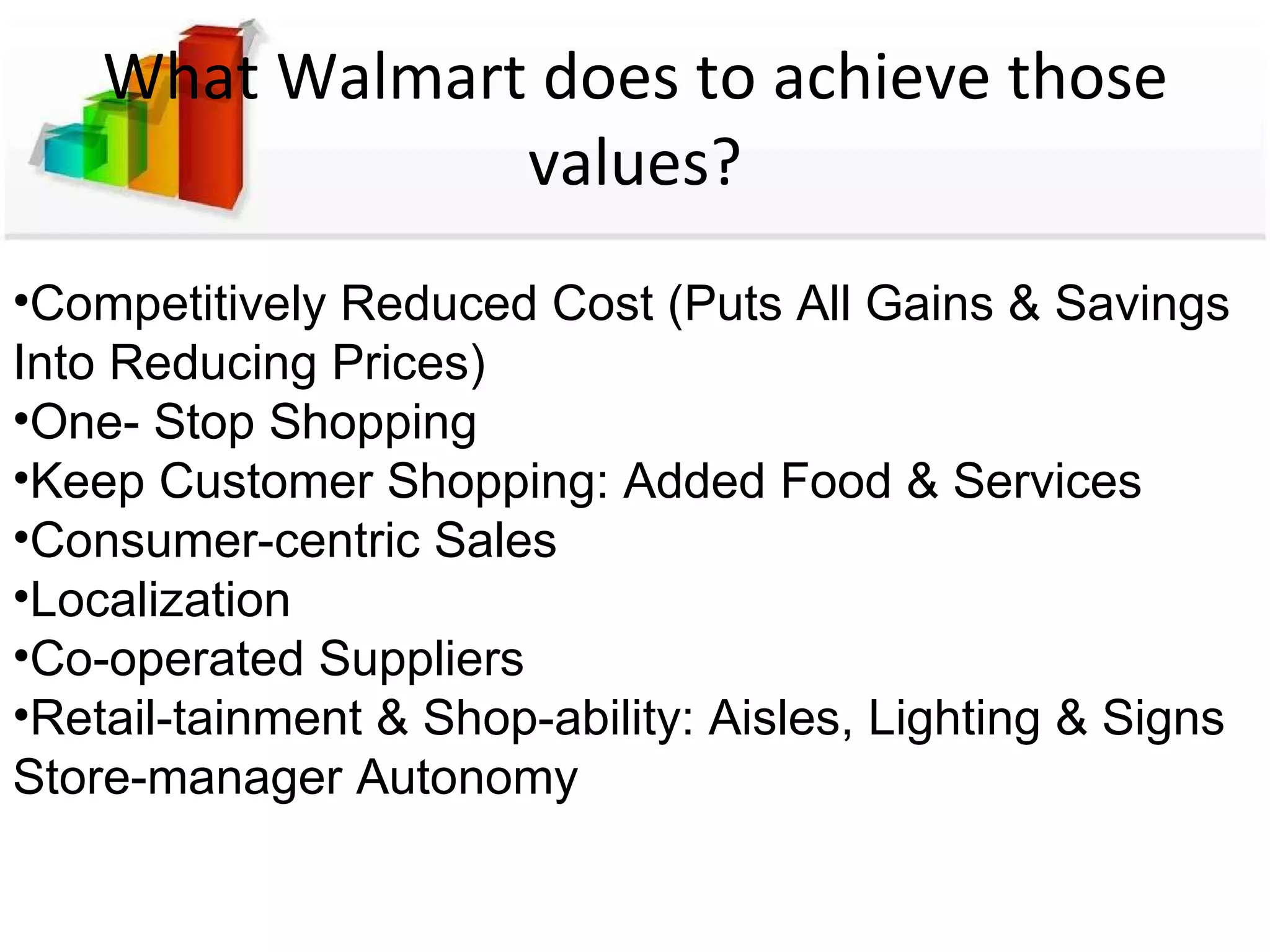 What Walmart does to achieve those values?

•Competitively Reduced Cost (Puts All Gains & Savings Into Reducing Prices)
•One- Stop Shopping
•Keep Customer Shopping: Added Food & Services
•Consumer-centric Sales
•Localization
•Co-operated Suppliers
•Retail-tainment & Shop-ability: Aisles, Lighting & Signs Store-manager Autonomy